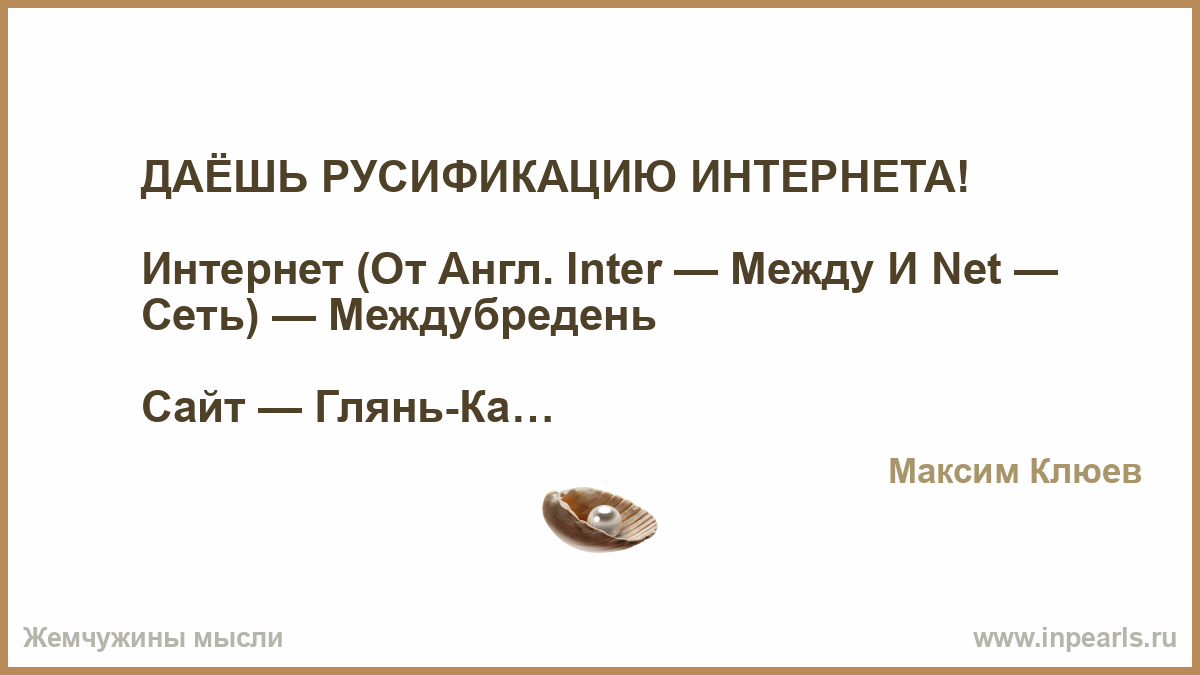 ДАЁШЬ РУСИФИКАЦИЮ ИНТЕРНЕТА!

Интернет (От Англ. Inter — Между И Net — Сеть) — Междубредень

Сайт — Глянь-Ка…

Максим Клюев

Жемчужины мысли

www.inpearls.ru